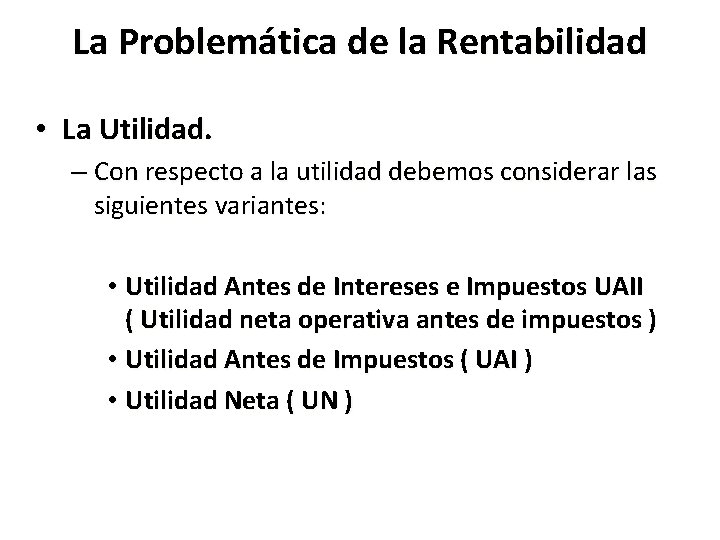 La Problemática de la Rentabilidad

• La Utilidad.
– Con respecto a la utilidad debemos considerar las siguientes variantes:

• Utilidad Antes de Intereses e Impuestos UAII ( Utilidad neta operativa antes de impuestos )
• Utilidad Antes de Impuestos ( UAI )
• Utilidad Neta ( UN )